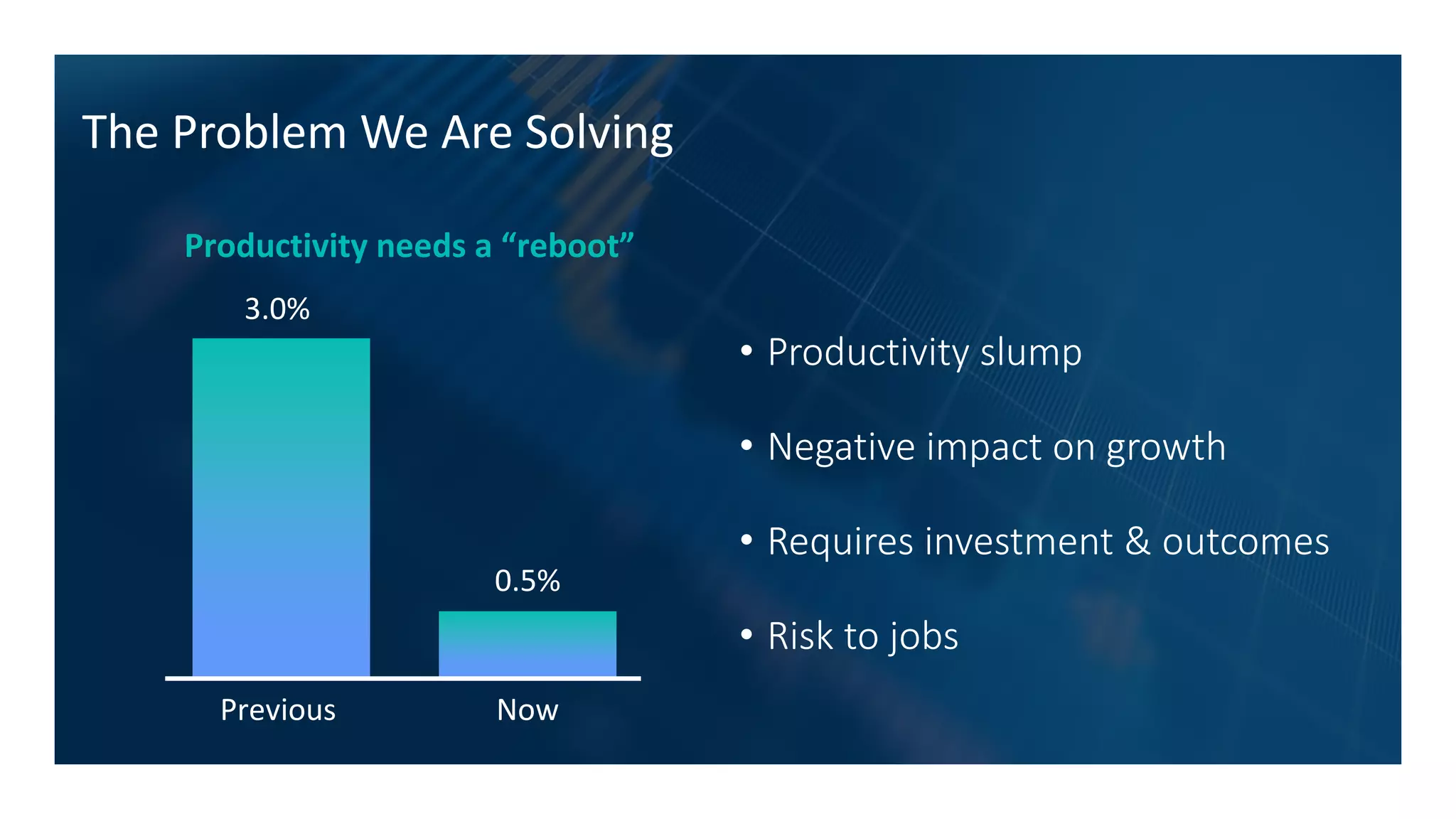 The Problem We Are Solving

Productivity needs a “reboot”

3.0%

0.5%

Previous

Now

• Productivity slump

• Negative impact on growth

• Requires investment & outcomes

• Risk to jobs